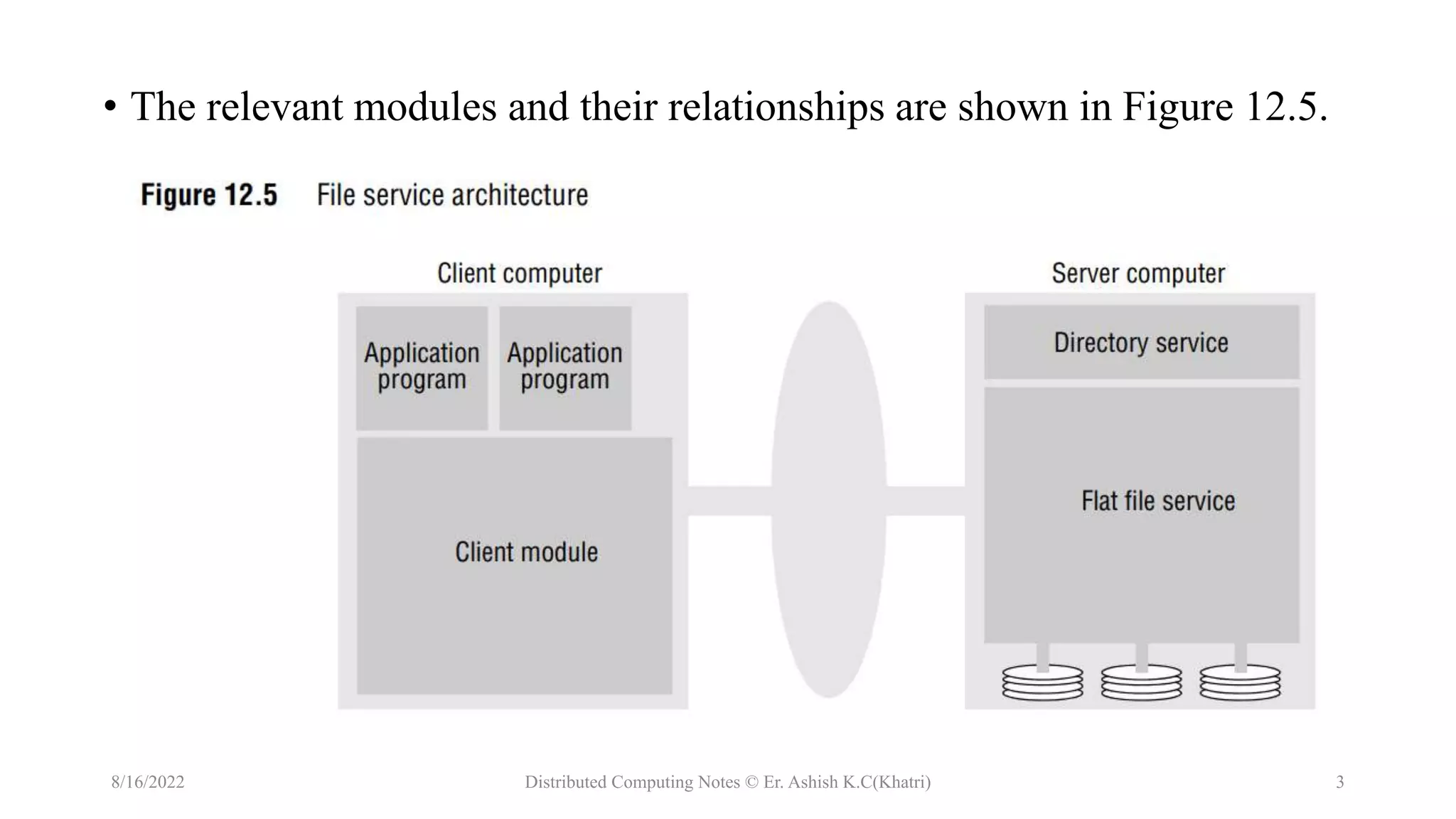 • The relevant modules and their relationships are shown in Figure 12.5.

Figure 12.5 File service architecture

Client computer

Application program

Application program

Client module

Server computer

Directory service

Flat file service

8/16/2022

Distributed Computing Notes © Er. Ashish K.C(Khatri)

3